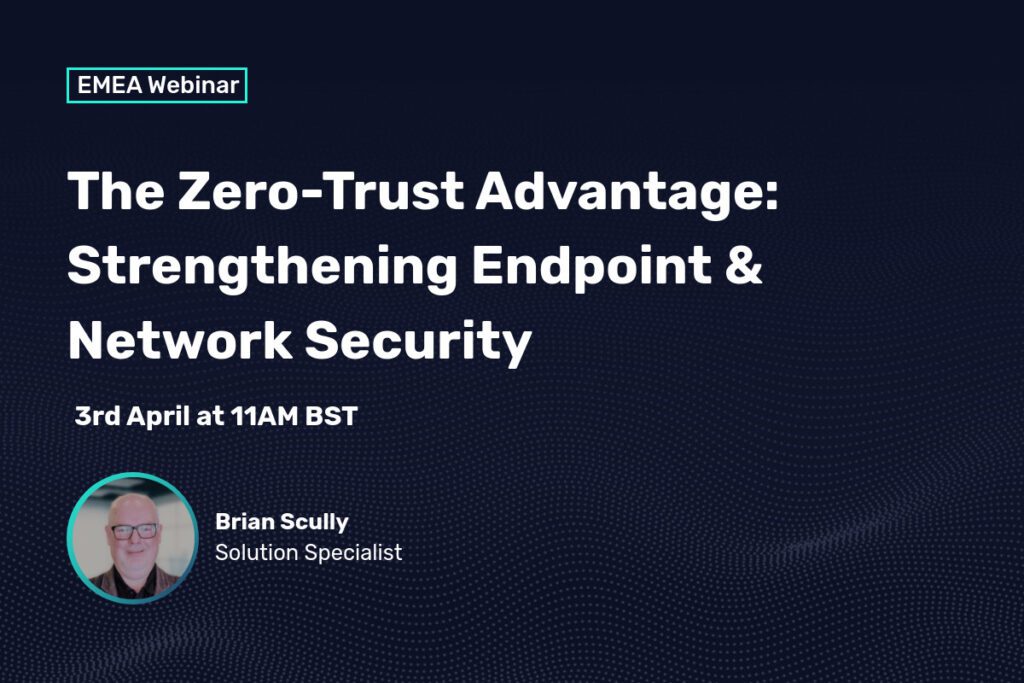 EMEA Webinar

The Zero-Trust Advantage: Strengthening Endpoint & Network Security

3rd April at 11AM BST

Brian Scully
Solution Specialist